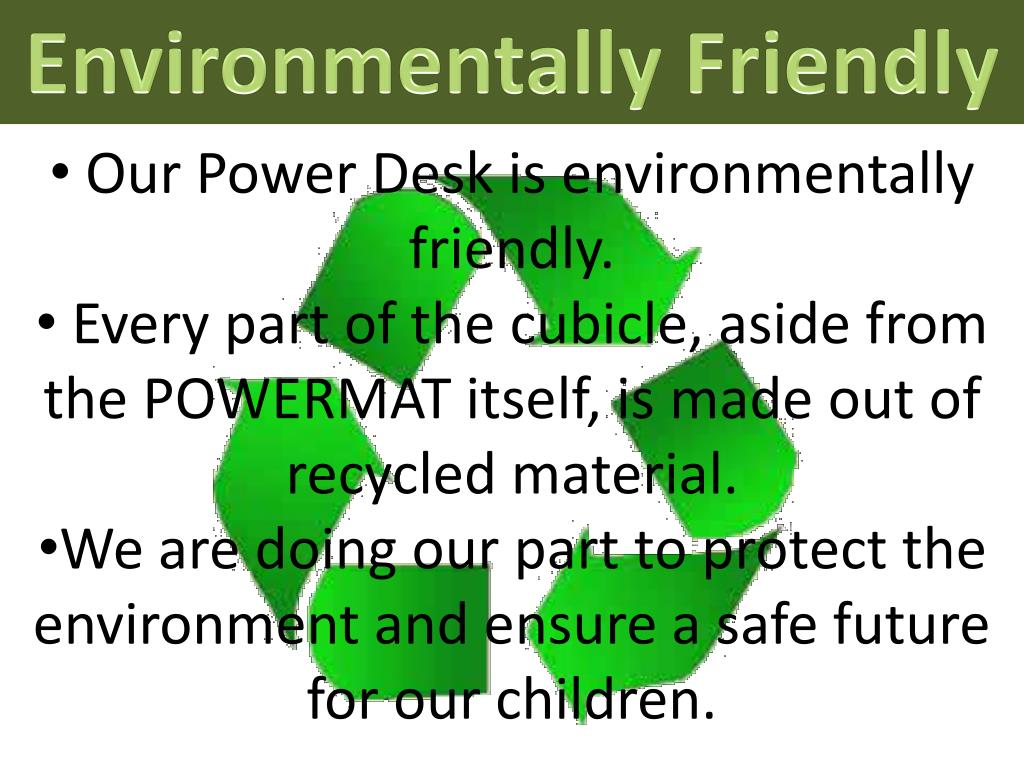 Environmentally Friendly

• Our Power Desk is environmentally friendly.

• Every part of the cubicle, aside from the POWERMAT itself, is made out of recycled material.

•We are doing our part to protect the environment and ensure a safe future for our children.